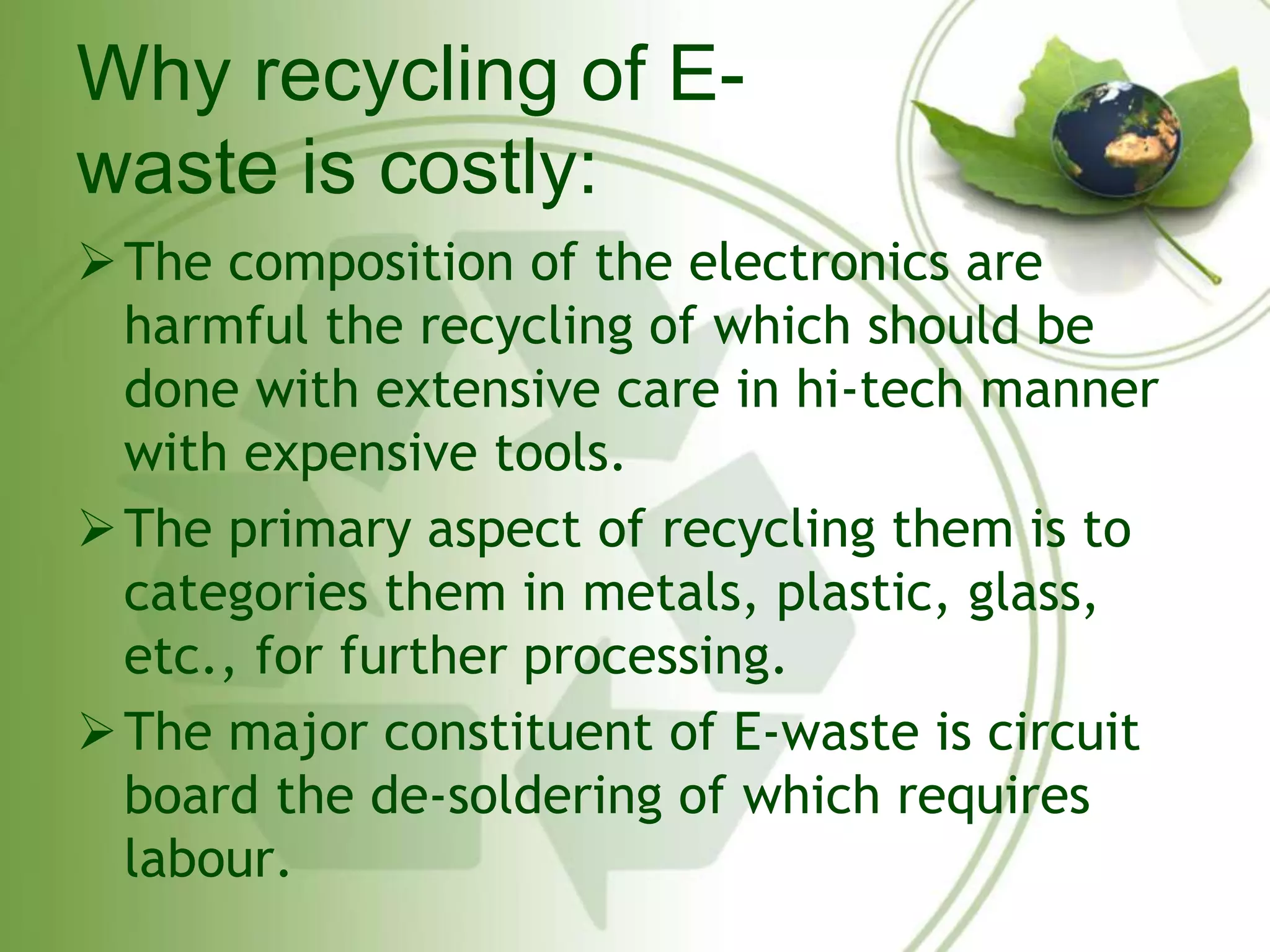 Why recycling of E-waste is costly:

➢ The composition of the electronics are harmful the recycling of which should be done with extensive care in hi-tech manner with expensive tools.

➢ The primary aspect of recycling them is to categories them in metals, plastic, glass, etc., for further processing.

➢ The major constituent of E-waste is circuit board the de-soldering of which requires labour.